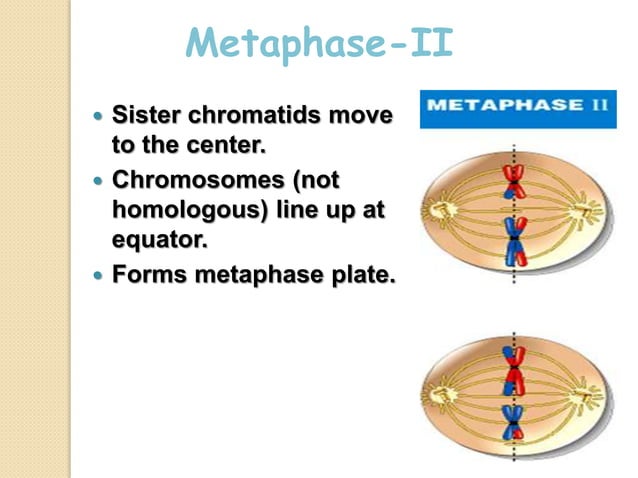 Metaphase-II

- Sister chromatids move to the center.
- Chromosomes (not homologous) line up at equator.
- Forms metaphase plate.

METAPHASE II